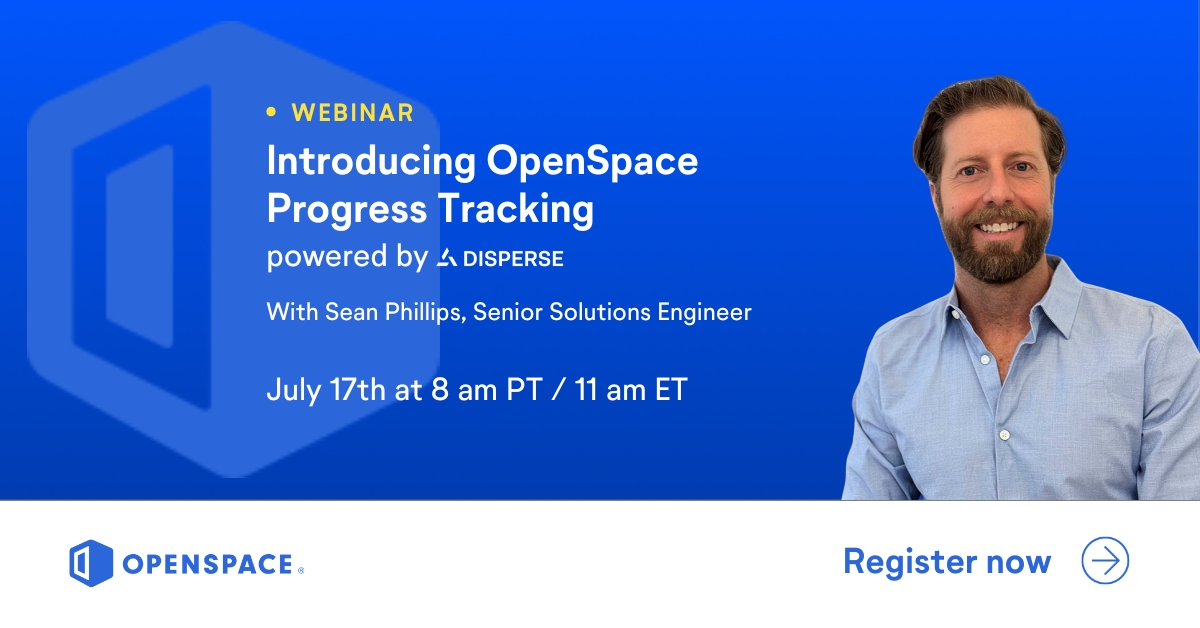 • WEBINAR

Introducing OpenSpace Progress Tracking

powered by DISPERSE

With Sean Phillips, Senior Solutions Engineer

July 17th at 8 am PT / 11 am ET

OPENSPACE®

Register now